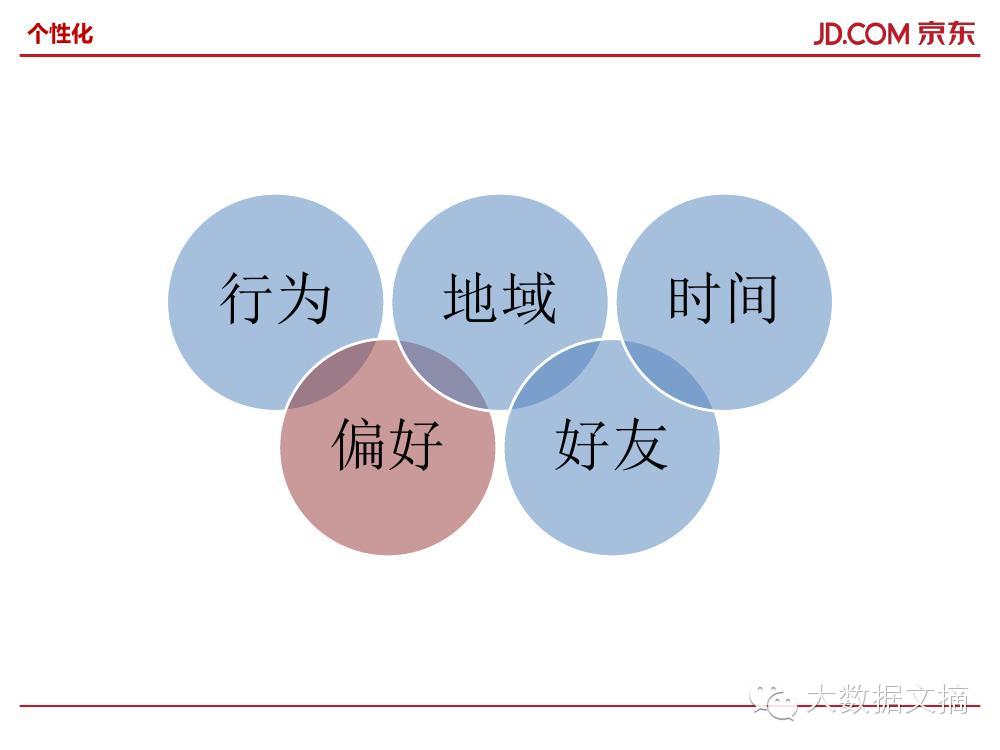 个性化

JD.COM 京东

行为

地域

时间

偏好

好友

大数据文摘